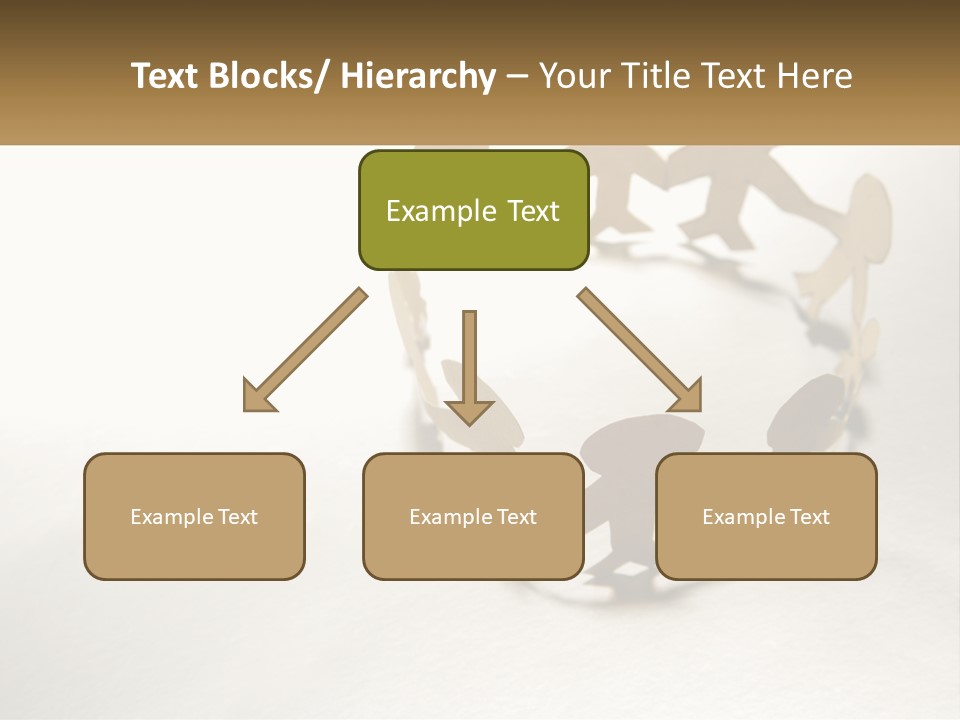 Text Blocks/ Hierarchy – Your Title Text Here

Example Text

Example Text

Example Text

Example Text